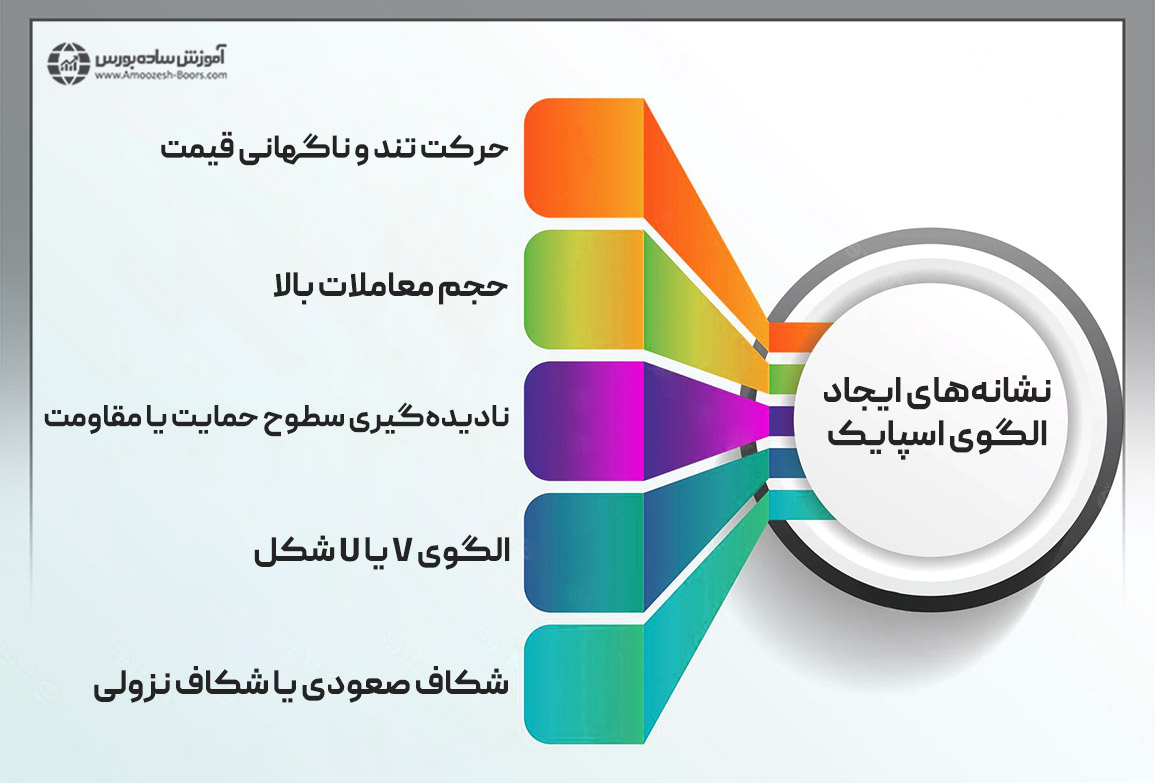 آموزش ساده بورس
www.Amoozesh-Boors.com

نشانه‌های ایجاد الگوی اسپایک

حرکت تند و ناگهانی قیمت

حجم معاملات بالا

نادیده‌گیری سطوح حمایت یا مقاومت

الگوی V یا U شکل

شکاف صعودی یا شکاف نزولی